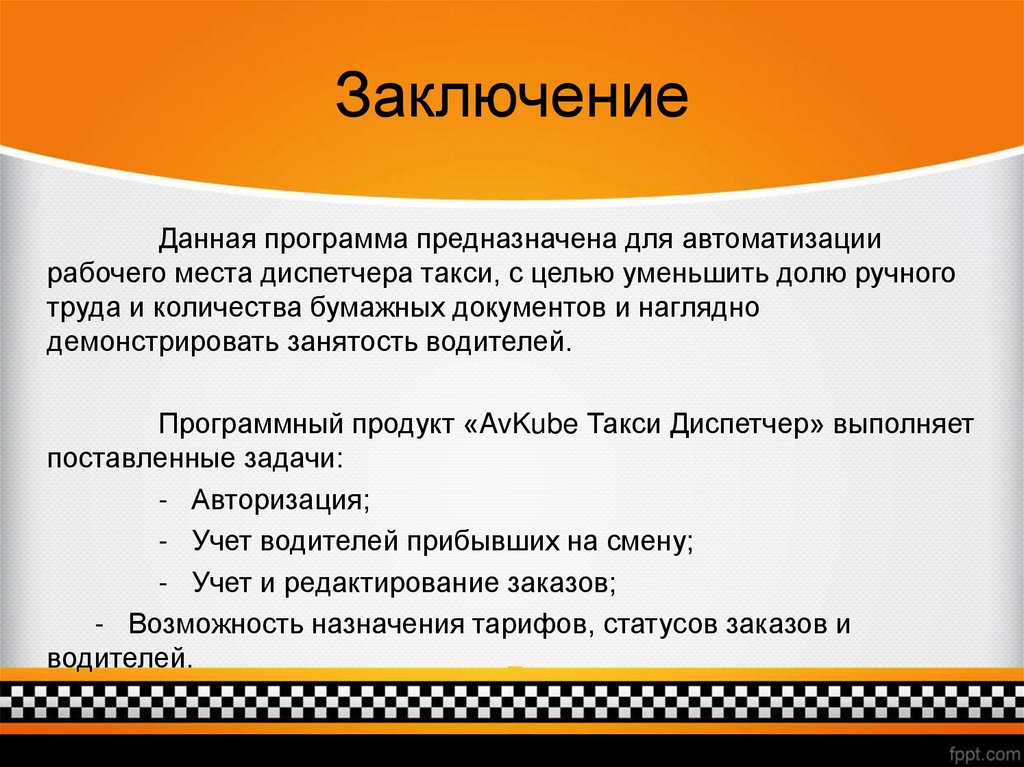 Заключение

Данная программа предназначена для автоматизации рабочего места диспетчера такси, с целью уменьшить долю ручного труда и количества бумажных документов и наглядно демонстрировать занятость водителей.

Программный продукт «AvKube Такси Диспетчер» выполняет поставленные задачи:

- Авторизация;
- Учет водителей прибывших на смену;
- Учет и редактирование заказов;
- Возможность назначения тарифов, статусов заказов и водителей.

fppt.com